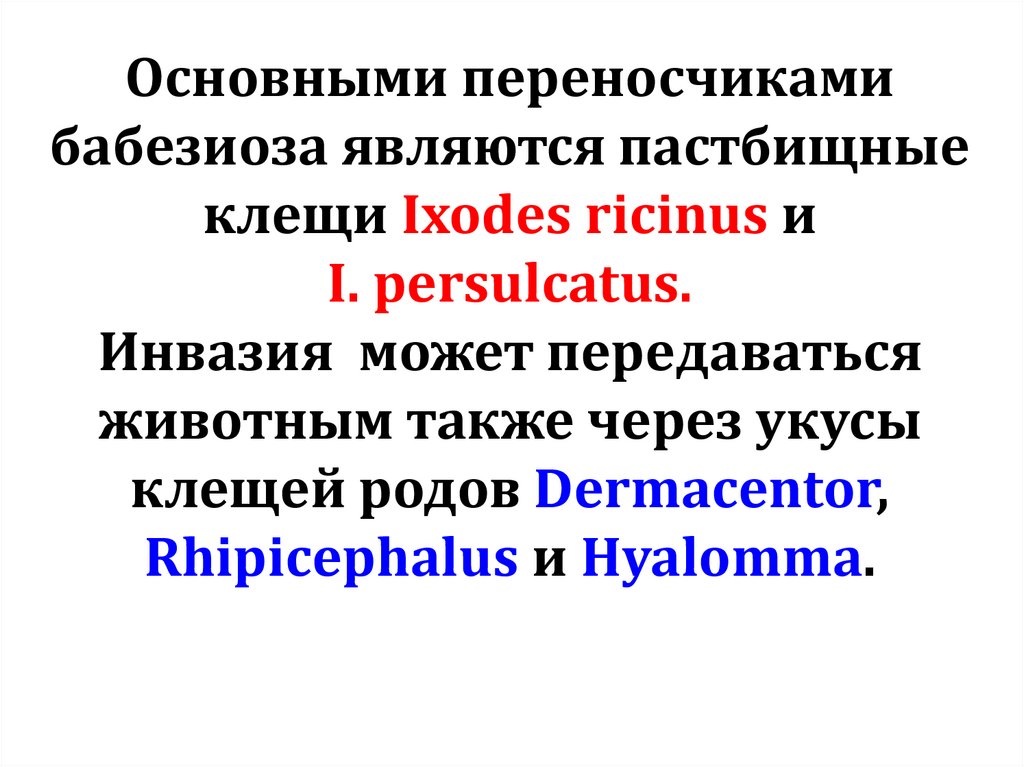 Основными переносчиками бабезиоза являются пастбищные клещи Ixodes ricinus и I. persulcatus.
Инвазия может передаваться животным также через укусы клещей родов Dermacentor, Rhipicephalus и Hyalomma.